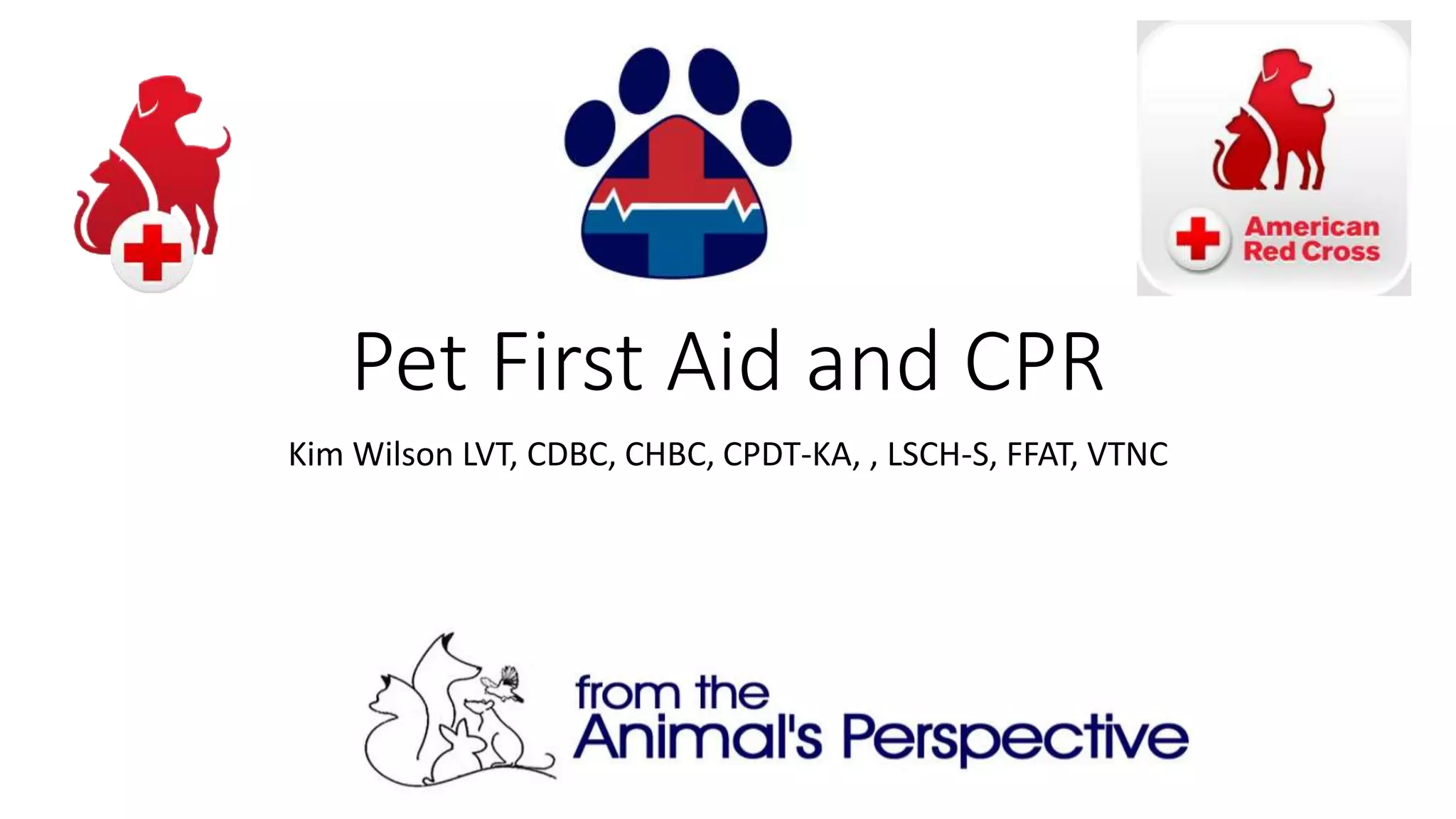 American Red Cross

Pet First Aid and CPR

Kim Wilson LVT, CDBC, CHBC, CPDT-KA, , LSCH-S, FFAT, VTNC

from the Animal's Perspective